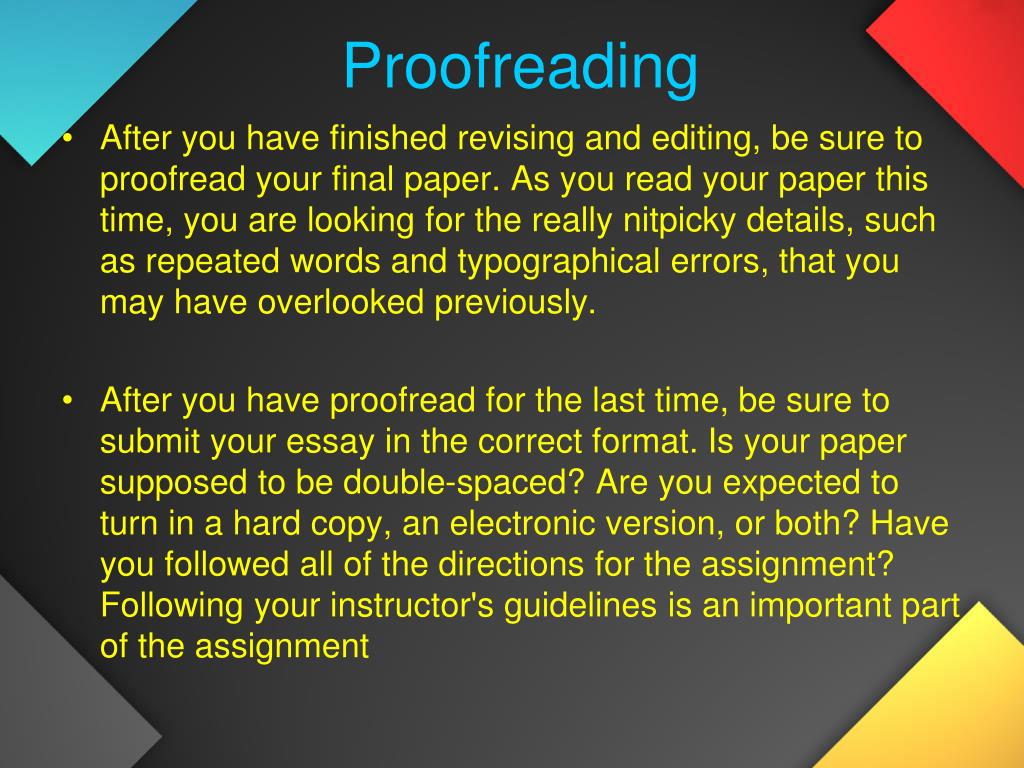 Proofreading

• After you have finished revising and editing, be sure to proofread your final paper. As you read your paper this time, you are looking for the really nitpicky details, such as repeated words and typographical errors, that you may have overlooked previously.

• After you have proofread for the last time, be sure to submit your essay in the correct format. Is your paper supposed to be double-spaced? Are you expected to turn in a hard copy, an electronic version, or both? Have you followed all of the directions for the assignment? Following your instructor's guidelines is an important part of the assignment